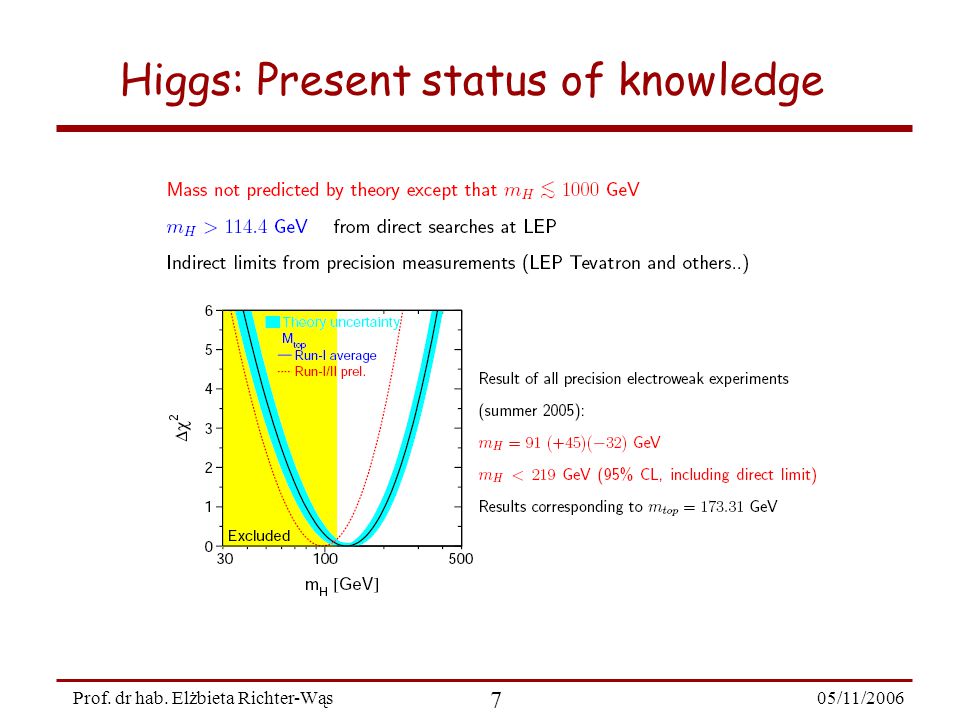 Higgs: Present status of knowledge

Mass not predicted by theory except that $m_H \lesssim 1000$ GeV

$m_H > 114.4$ GeV from direct searches at LEP

Indirect limits from precision measurements (LEP Tevatron and others..)

6
5
4
3
2
1
0
$\Delta\chi^2$
Theory uncertainty
$M_{top}$
Run-I average
Run-I/II prel.
Excluded
30
100
500
$m_H$ [GeV]

Result of all precision electroweak experiments

(summer 2005):

$m_H = 91\ (+45)(-32)$ GeV

$m_H < 219$ GeV (95% CL, including direct limit)

Results corresponding to $m_{top} = 173.31$ GeV

Prof. dr hab. Elżbieta Richter-Wąs
7
05/11/2006